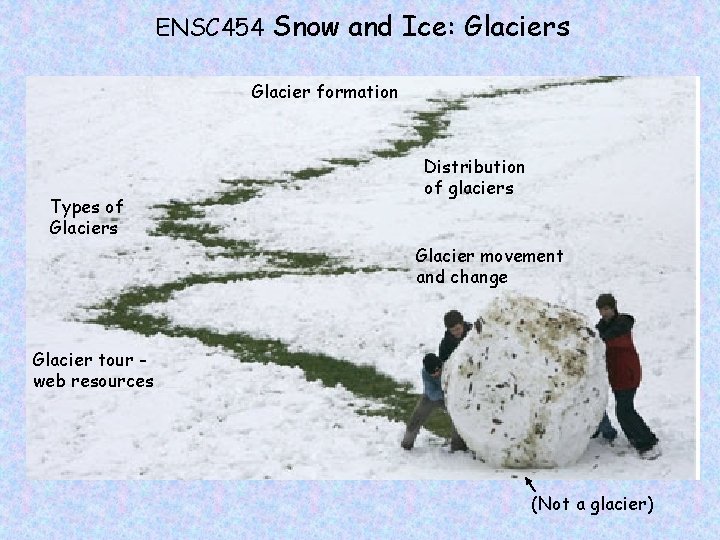 ENSC454 Snow and Ice: Glaciers

Glacier formation

Distribution of glaciers

Types of Glaciers

Glacier movement and change

Glacier tour - web resources

(Not a glacier)